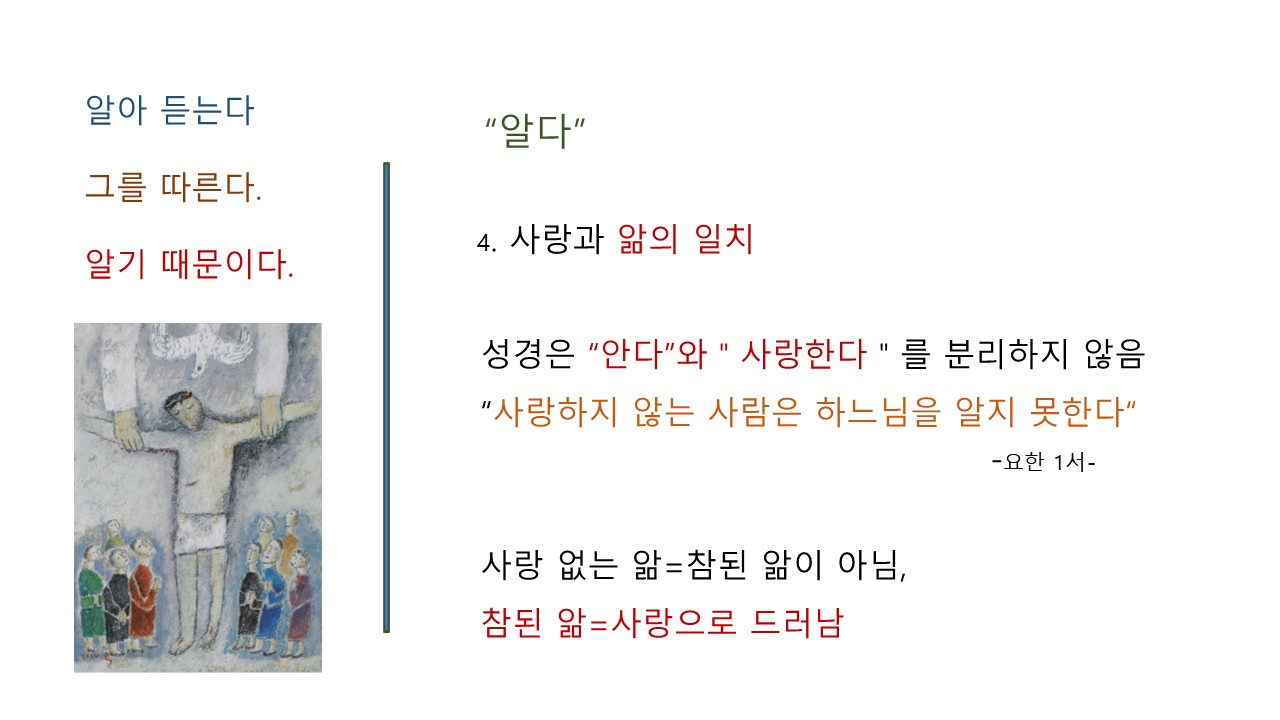 알아 듣는다

그를 따른다.

알기 때문이다.

“알다”

4. 사랑과 앎의 일치

성경은 “안다”와 " 사랑한다 " 를 분리하지 않음
“사랑하지 않는 사람은 하느님을 알지 못한다“
-요한 1서-

사랑 없는 앎=참된 앎이 아님,
참된 앎=사랑으로 드러남